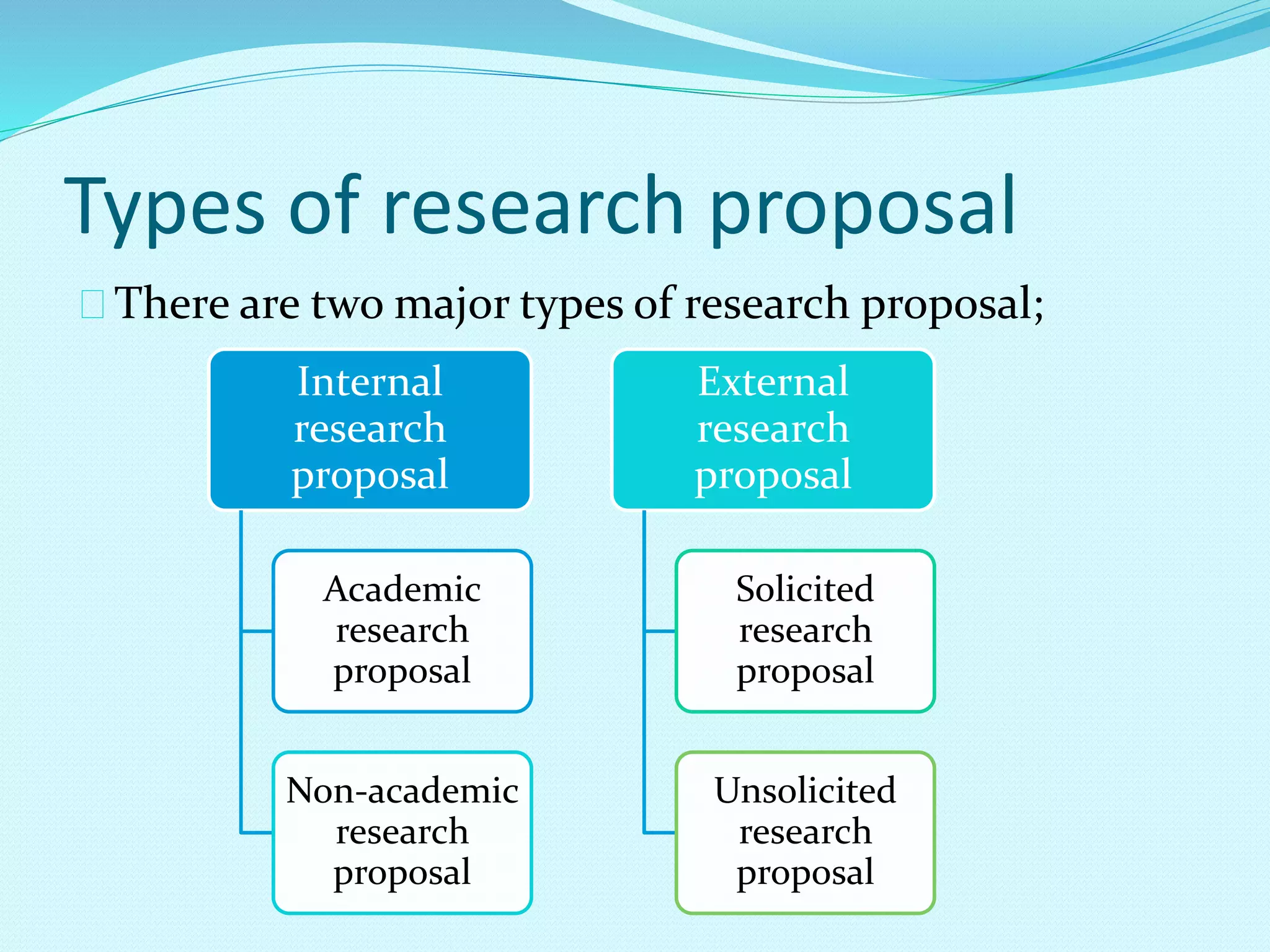 Types of research proposal

There are two major types of research proposal;

Internal research proposal

Academic research proposal

Non-academic research proposal

External research proposal

Solicited research proposal

Unsolicited research proposal